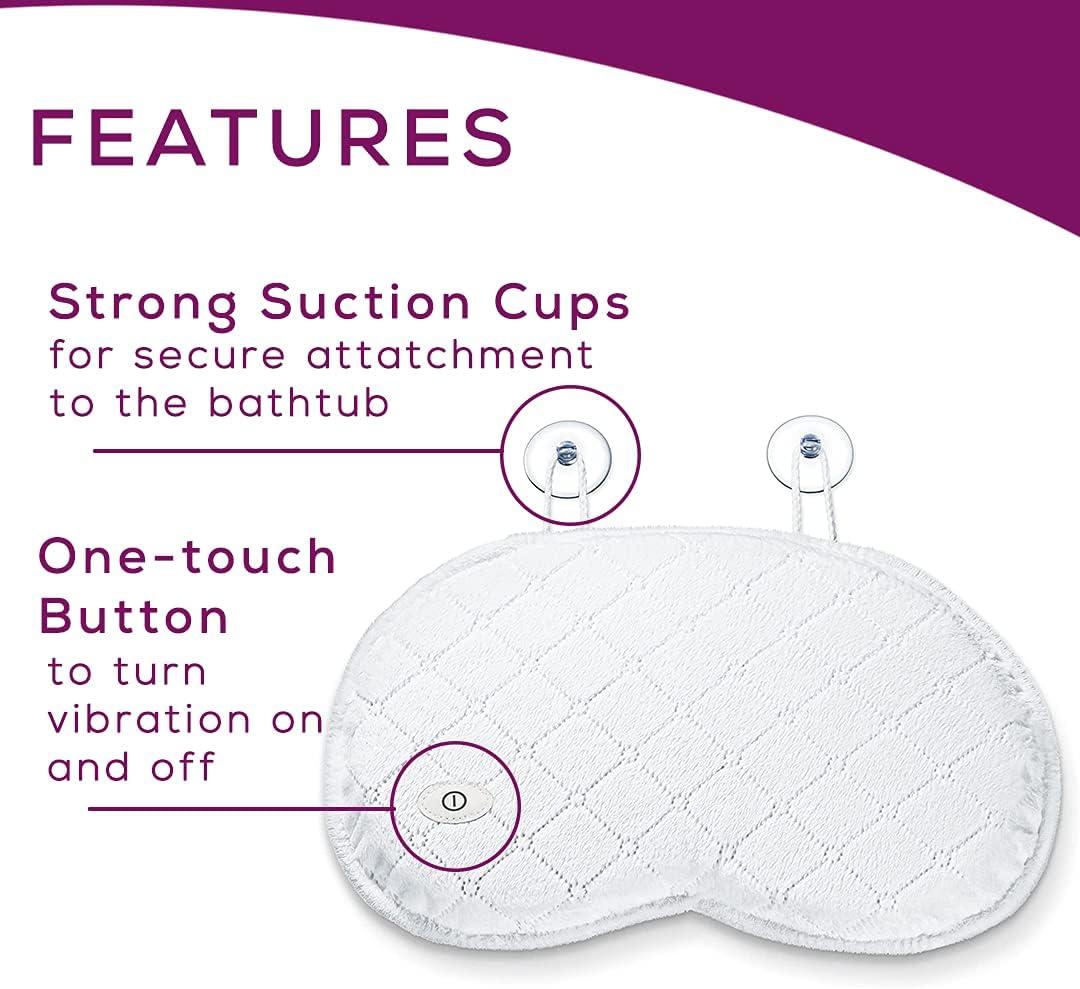 FEATURES

Strong Suction Cups
for secure attatchment to the bathtub

One-touch Button
to turn vibration on and off